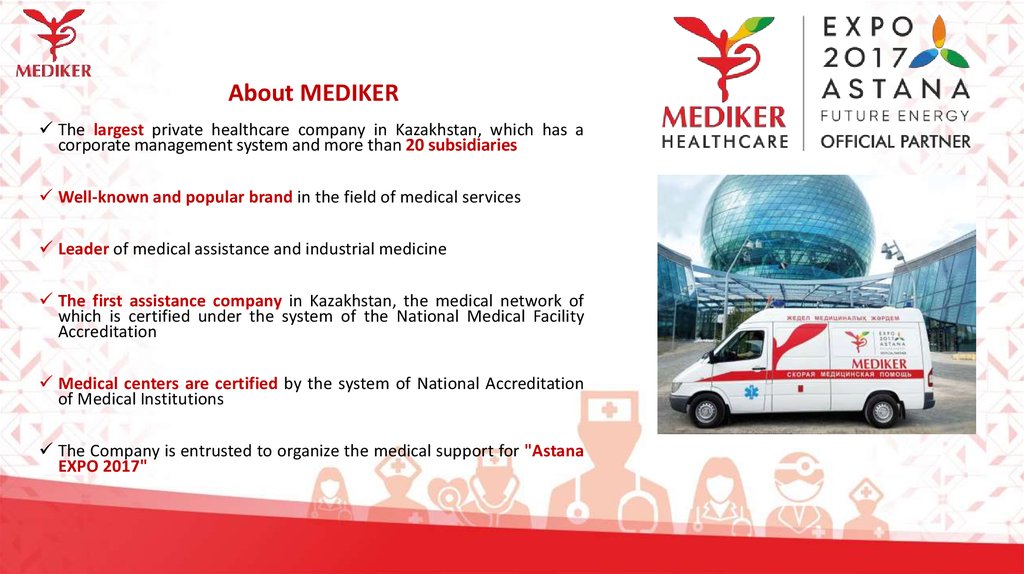 MEDIKER

About MEDIKER

✓ The largest private healthcare company in Kazakhstan, which has a corporate management system and more than 20 subsidiaries

✓ Well-known and popular brand in the field of medical services

✓ Leader of medical assistance and industrial medicine

✓ The first assistance company in Kazakhstan, the medical network of which is certified under the system of the National Medical Facility Accreditation

✓ Medical centers are certified by the system of National Accreditation of Medical Institutions

✓ The Company is entrusted to organize the medical support for "Astana EXPO 2017"

MEDIKER HEALTHCARE

EXPO 2017 ASTANA FUTURE ENERGY OFFICIAL PARTNER

ЖЕДЕЛ МЕДИЦИНАЛЫҚ ЖӘРДЕМ

EXPO 2017 ASTANA

MEDIKER

СКОРАЯ МЕДИЦИНСКАЯ ПОМОЩЬ